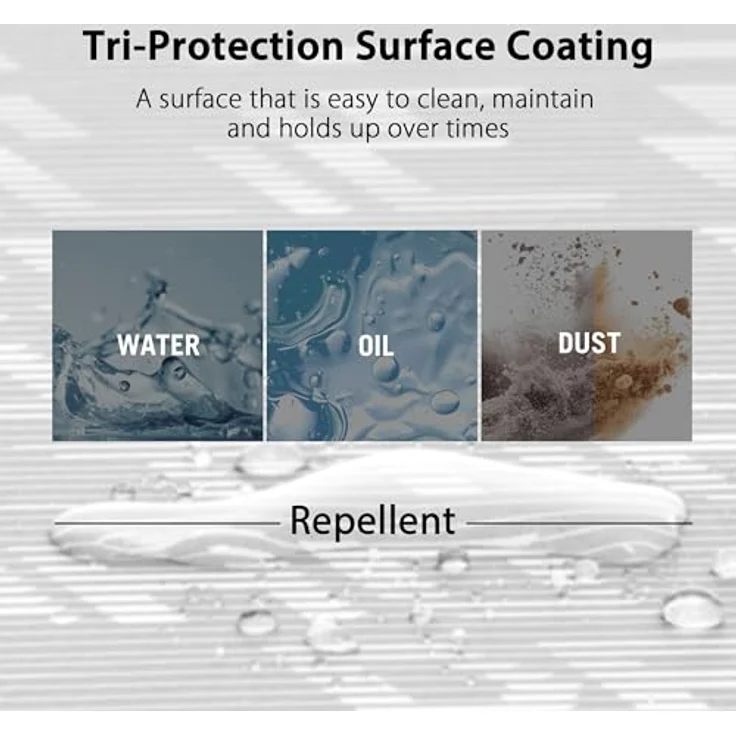 Tri-Protection Surface Coating

A surface that is easy to clean, maintain and holds up over times

WATER

OIL

DUST

Repellent